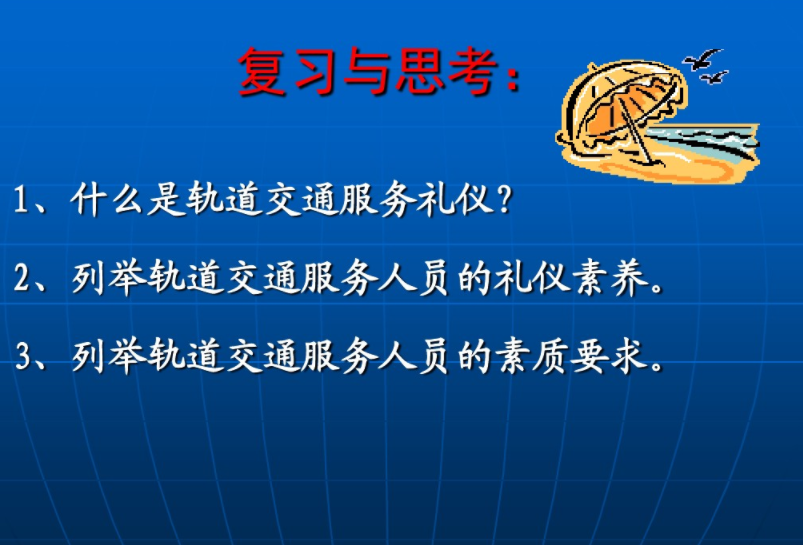 复习与思考：

1、什么是轨道交通服务礼仪？

2、列举轨道交通服务人员的礼仪素养。

3、列举轨道交通服务人员的素质要求。